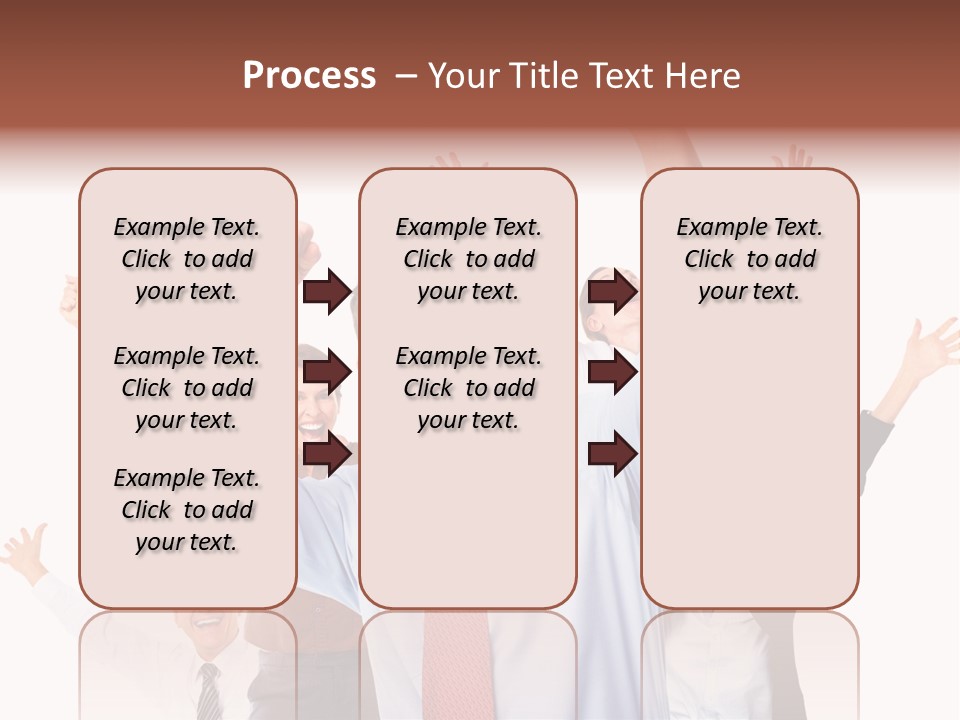 Process – Your Title Text Here

Example Text. Click to add your text.

Example Text. Click to add your text.

Example Text. Click to add your text.

Example Text. Click to add your text.

Example Text. Click to add your text.

Example Text. Click to add your text.